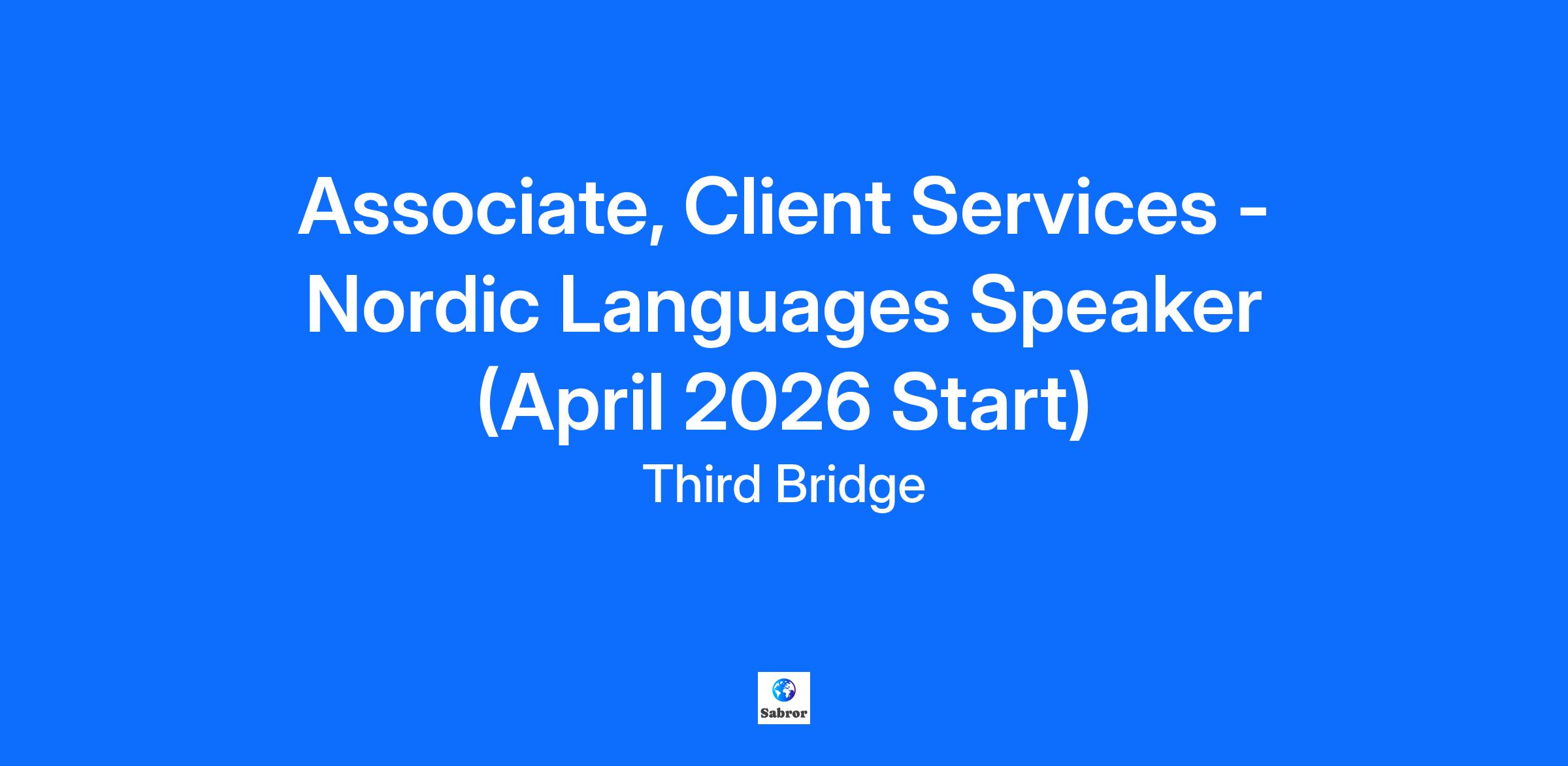 Associate, Client Services - Nordic Languages Speaker (April 2026 Start)

Third Bridge

Sabror